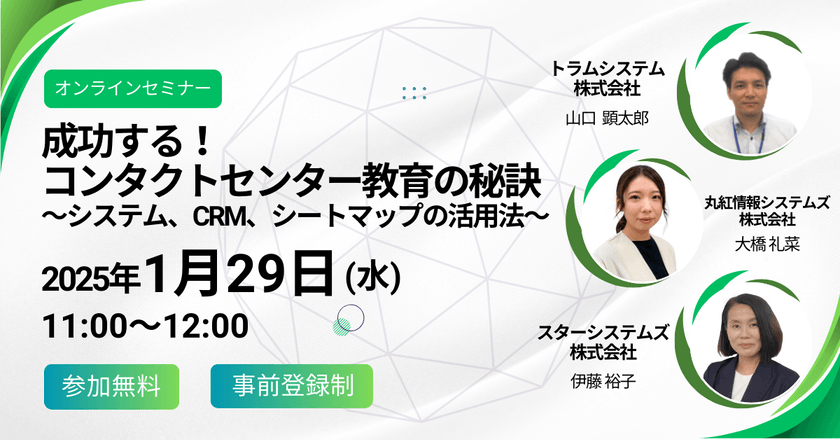 オンラインセミナー

成功する！
コンタクトセンター教育の秘訣
〜システム、CRM、シートマップの活用法〜

2025年1月29日(水)
11:00〜12:00

参加無料

事前登録制

トラムシステム株式会社
山口 顕太郎

丸紅情報システムズ株式会社
大橋 礼菜

スターシステムズ株式会社
伊藤 裕子